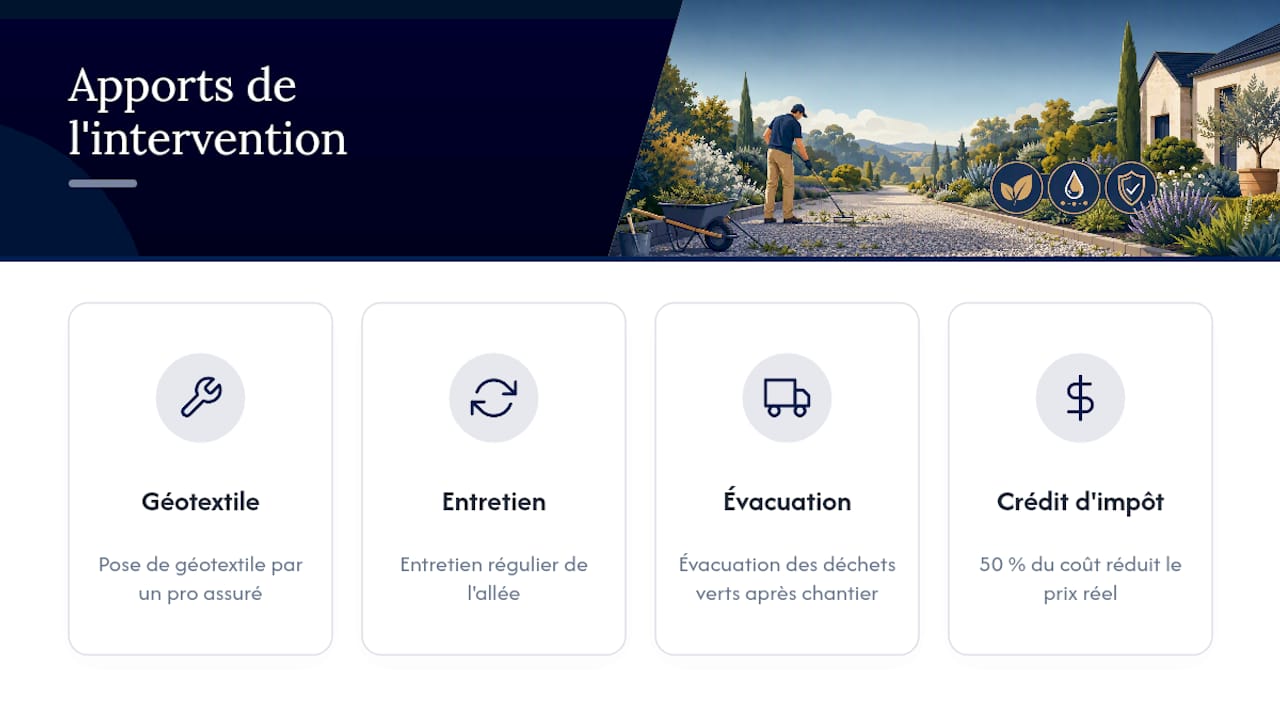 Apports de l'intervention

Géotextile

Pose de géotextile par un pro assuré

Entretien

Entretien régulier de l'allée

Évacuation

Évacuation des déchets verts après chantier

Crédit d'impôt

50 % du coût réduit le prix réel